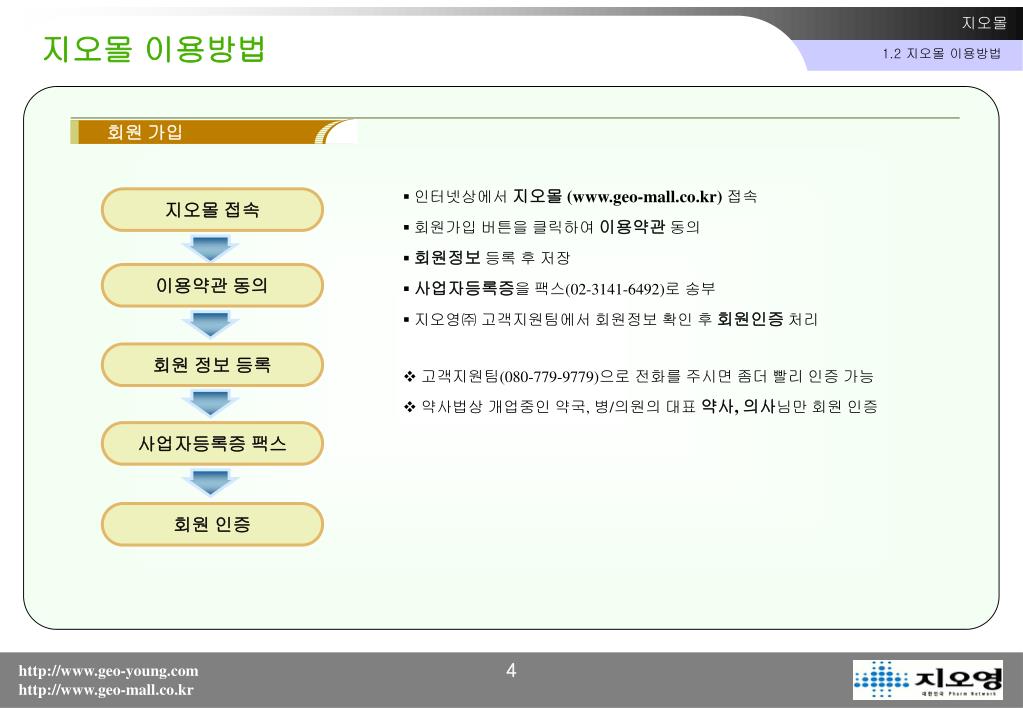 지오몰

지오몰 이용방법

1.2 지오몰 이용방법

회원 가입

지오몰 접속

이용약관 동의

회원 정보 등록

사업자등록증 팩스

회원 인증

▪ 인터넷상에서 지오몰 (www.geo-mall.co.kr) 접속

▪ 회원가입 버튼을 클릭하여 이용약관 동의

▪ 회원정보 등록 후 저장

▪ 사업자등록증을 팩스(02-3141-6492)로 송부

▪ 지오영㈜ 고객지원팀에서 회원정보 확인 후 회원인증 처리

❖ 고객지원팀(080-779-9779)으로 전화를 주시면 좀더 빨리 인증 가능

❖ 약사법상 개업중인 약국, 병/의원의 대표 약사, 의사님만 회원 인증

http://www.geo-young.com
http://www.geo-mall.co.kr

4

지오영
대한민국 Pharm Network